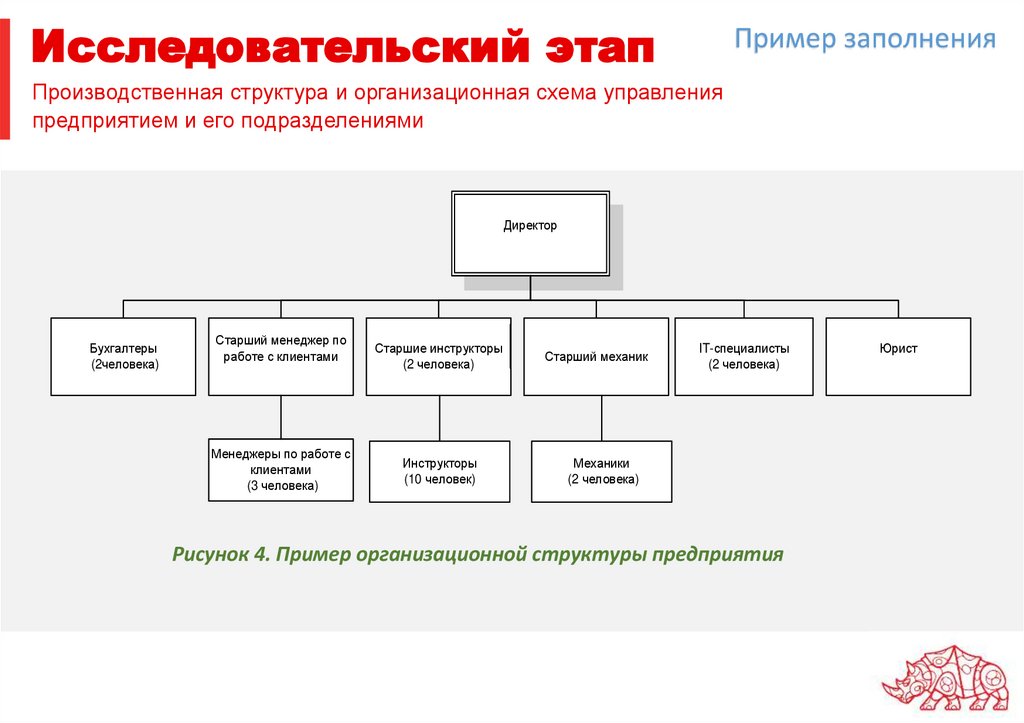 Исследовательский этап

Пример заполнения

Производственная структура и организационная схема управления предприятием и его подразделениями

Директор

Бухгалтеры (2человека)

Старший менеджер по работе с клиентами

Старшие инструкторы (2 человека)

Старший механик

IT-специалисты (2 человека)

Юрист

Менеджеры по работе с клиентами (3 человека)

Инструкторы (10 человек)

Механики (2 человека)

Рисунок 4. Пример организационной структуры предприятия